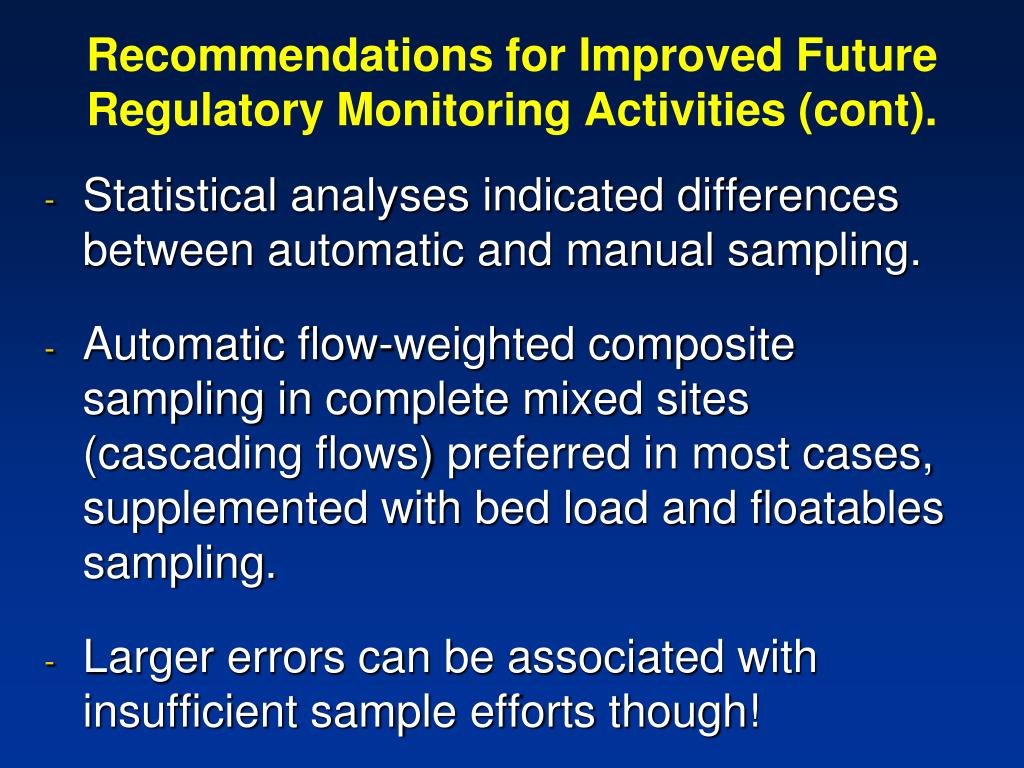 Recommendations for Improved Future Regulatory Monitoring Activities (cont).

- Statistical analyses indicated differences between automatic and manual sampling.

- Automatic flow-weighted composite sampling in complete mixed sites (cascading flows) preferred in most cases, supplemented with bed load and floatables sampling.

- Larger errors can be associated with insufficient sample efforts though!